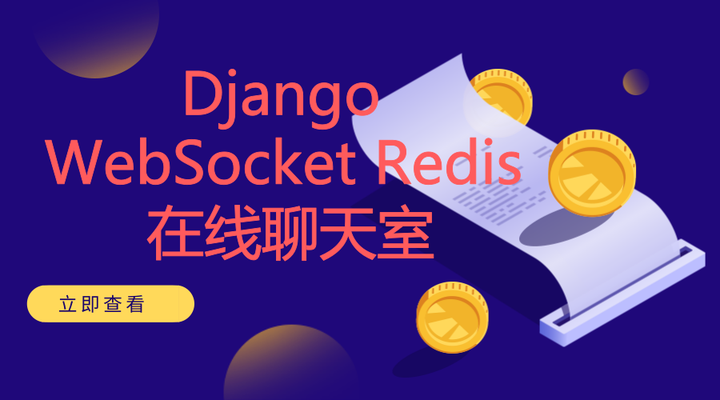 Django
WebSocket Redis
在线聊天室

立即查看